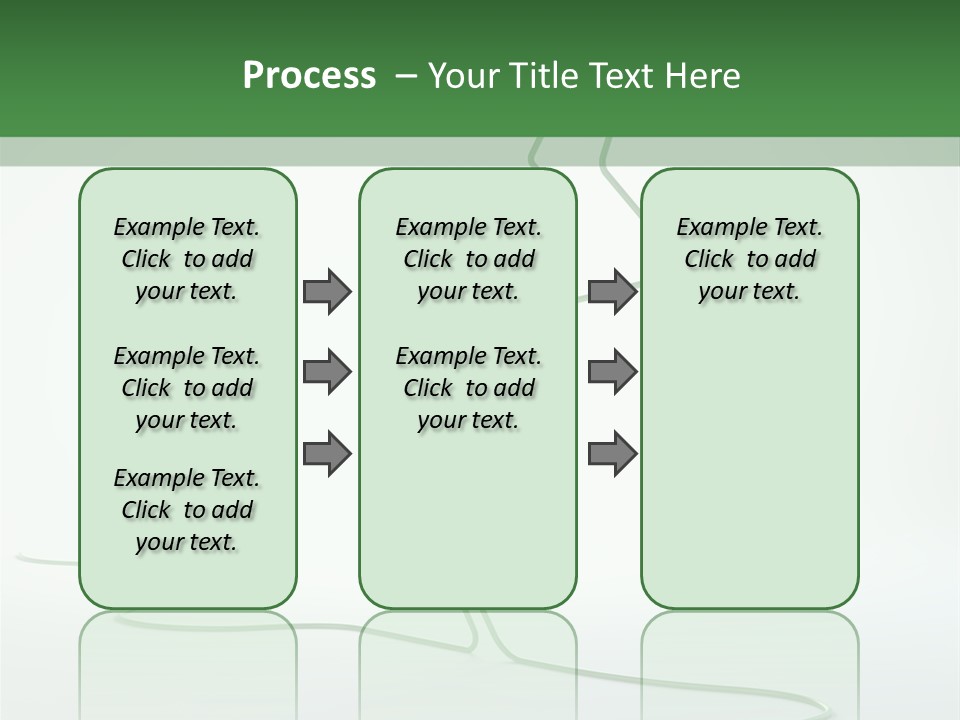 Process – Your Title Text Here

Example Text. Click to add your text.

Example Text. Click to add your text.

Example Text. Click to add your text.

Example Text. Click to add your text.

Example Text. Click to add your text.

Example Text. Click to add your text.